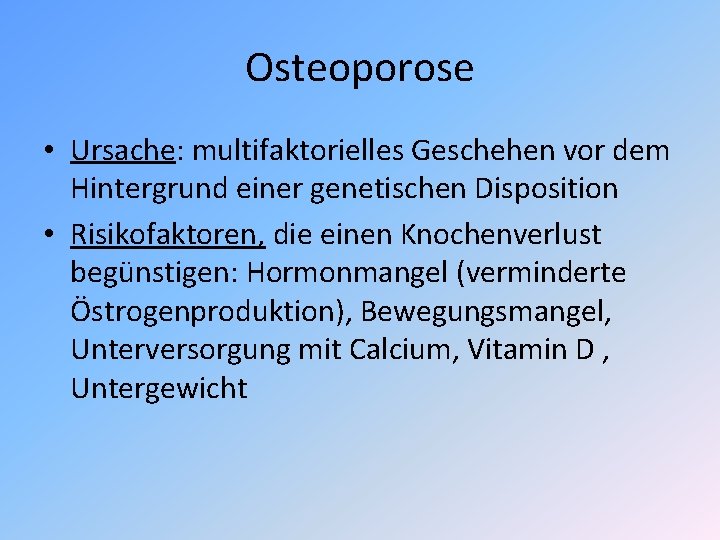 Osteoporose

• Ursache: multifaktorielles Geschehen vor dem Hintergrund einer genetischen Disposition

• Risikofaktoren, die einen Knochenverlust begünstigen: Hormonmangel (verminderte Östrogenproduktion), Bewegungsmangel, Unterversorgung mit Calcium, Vitamin D , Untergewicht